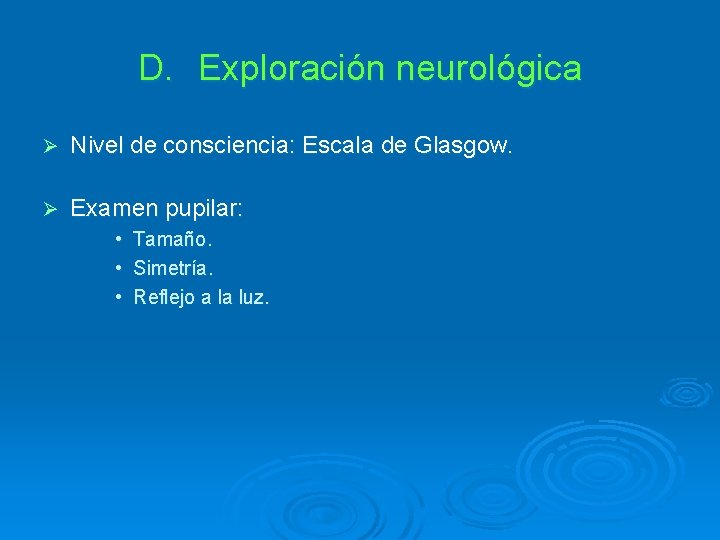 D. Exploración neurológica

➢ Nivel de consciencia: Escala de Glasgow.

➢ Examen pupilar:
• Tamaño.
• Simetría.
• Reflejo a la luz.